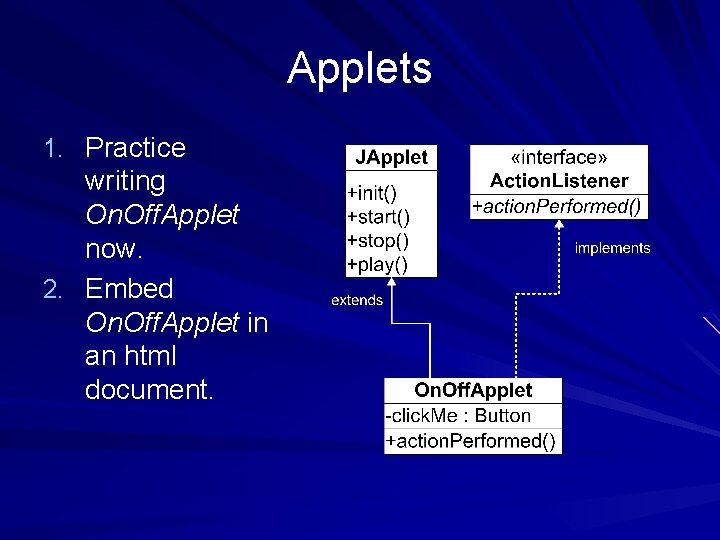 Applets

1. Practice writing OnOffApplet now.
2. Embed OnOffApplet in an html document.

JApplet
+init()
+start()
+stop()
+play()

«interface»
ActionListener
+actionPerformed()

implements

extends

OnOffApplet
-clickMe : Button
+actionPerformed()